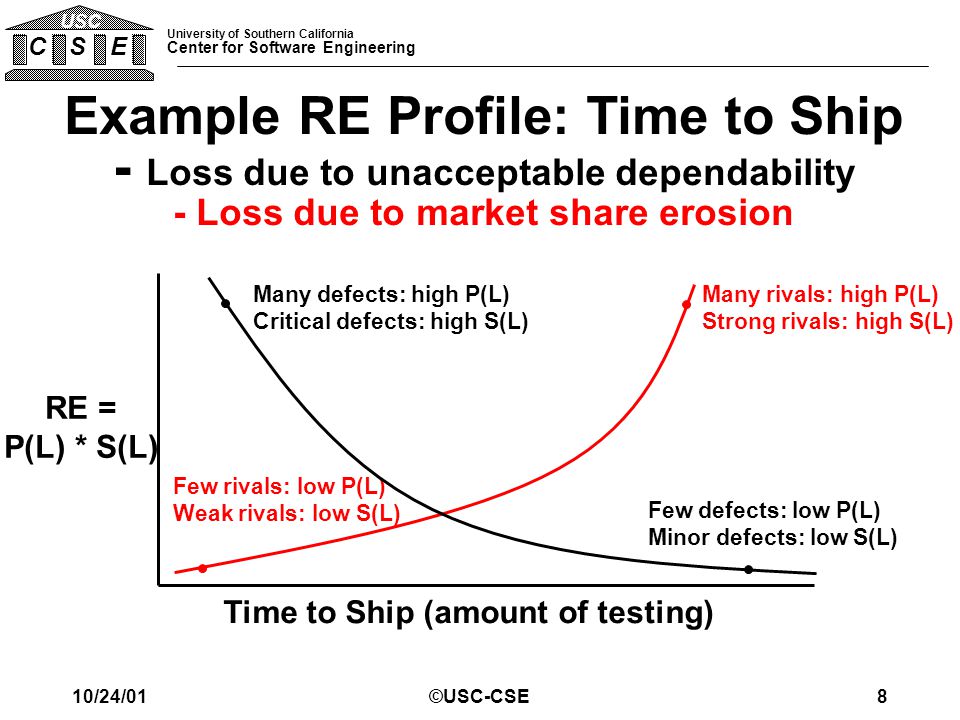 USC
C S E
University of Southern California
Center for Software Engineering

Example RE Profile: Time to Ship
- Loss due to unacceptable dependability
- Loss due to market share erosion

Many defects: high P(L)
Critical defects: high S(L)

Many rivals: high P(L)
Strong rivals: high S(L)

RE = P(L) * S(L)

Few rivals: low P(L)
Weak rivals: low S(L)

Few defects: low P(L)
Minor defects: low S(L)

Time to Ship (amount of testing)

10/24/01
©USC-CSE
8